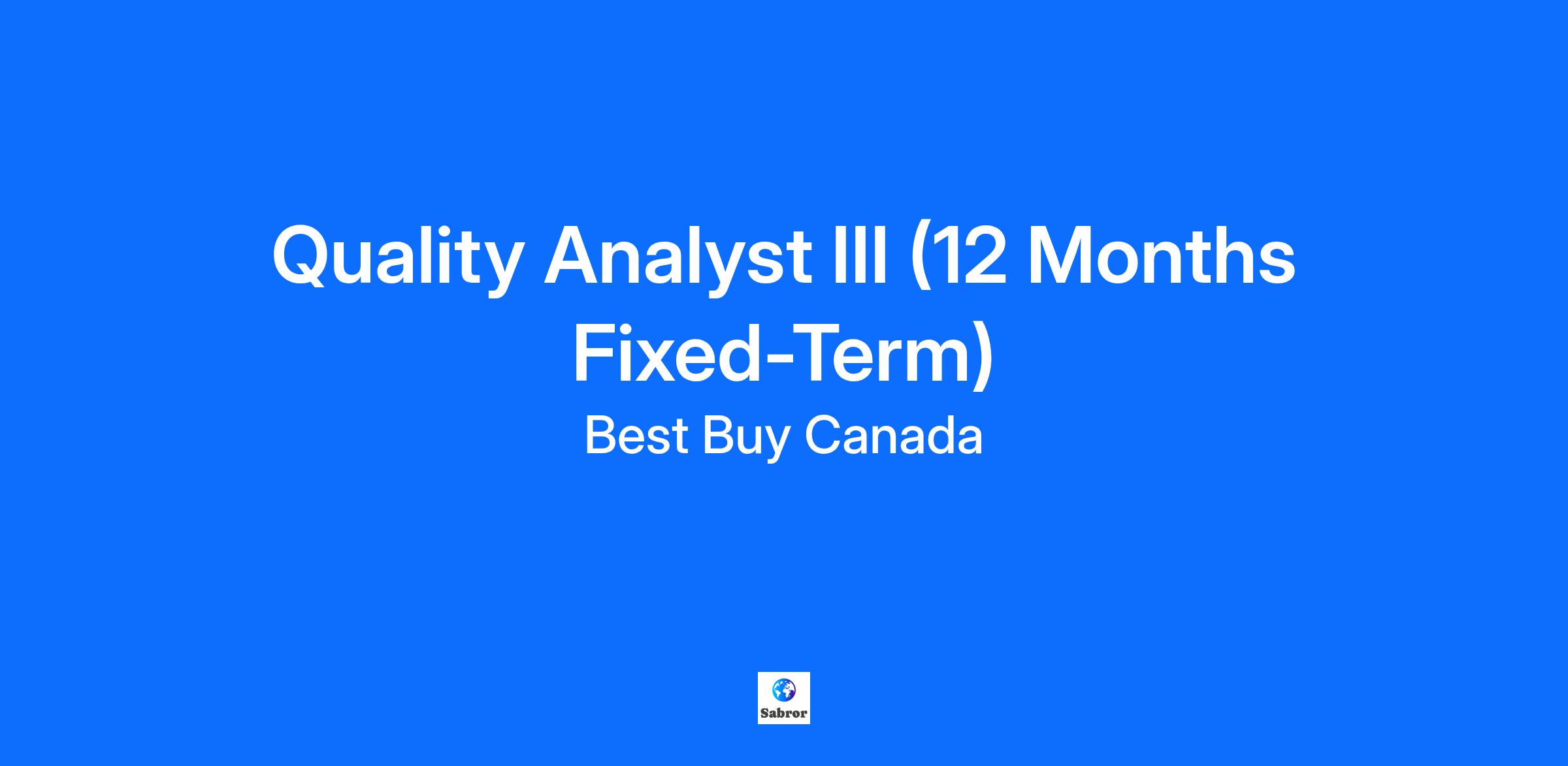 Quality Analyst III (12 Months Fixed-Term)

Best Buy Canada

Sabror